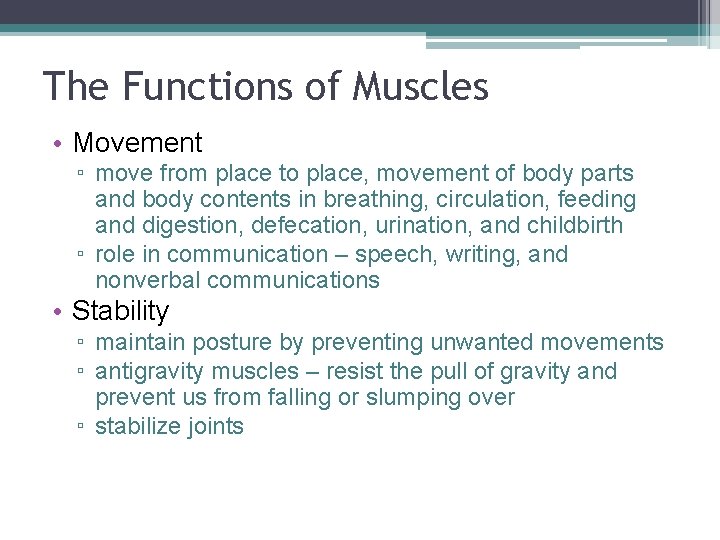 The Functions of Muscles

• Movement
▫ move from place to place, movement of body parts and body contents in breathing, circulation, feeding and digestion, defecation, urination, and childbirth
▫ role in communication – speech, writing, and nonverbal communications

• Stability
▫ maintain posture by preventing unwanted movements
▫ antigravity muscles – resist the pull of gravity and prevent us from falling or slumping over
▫ stabilize joints